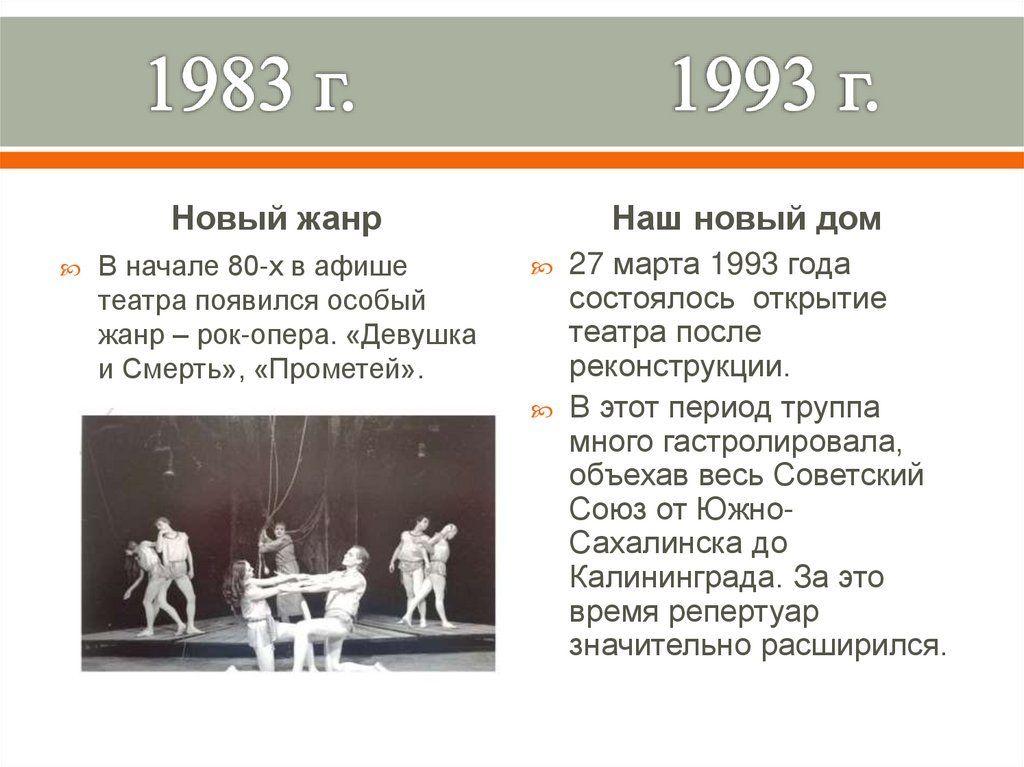 1983 г. 1993 г.

Новый жанр

В начале 80-х в афише театра появился особый жанр – рок-опера. «Девушка и Смерть», «Прометей».

Наш новый дом

27 марта 1993 года состоялось открытие театра после реконструкции.

В этот период труппа много гастролировала, объехав весь Советский Союз от Южно-Сахалинска до Калининграда. За это время репертуар значительно расширился.